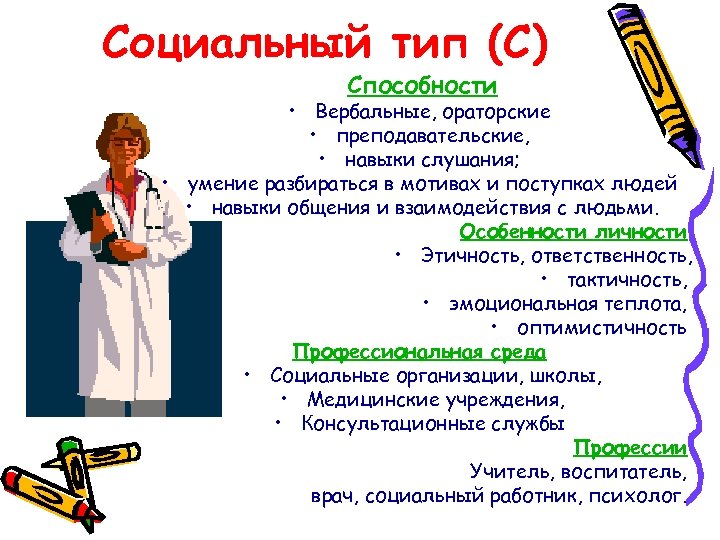 Социальный тип (С)

Способности

• Вербальные, ораторские
• преподавательские,
• навыки слушания;
• умение разбираться в мотивах и поступках людей
• навыки общения и взаимодействия с людьми.

Особенности личности

• Этичность, ответственность,
• тактичность,
• эмоциональная теплота,
• оптимистичность

Профессиональная среда

• Социальные организации, школы,
• Медицинские учреждения,
• Консультационные службы

Профессии

Учитель, воспитатель, врач, социальный работник, психолог.